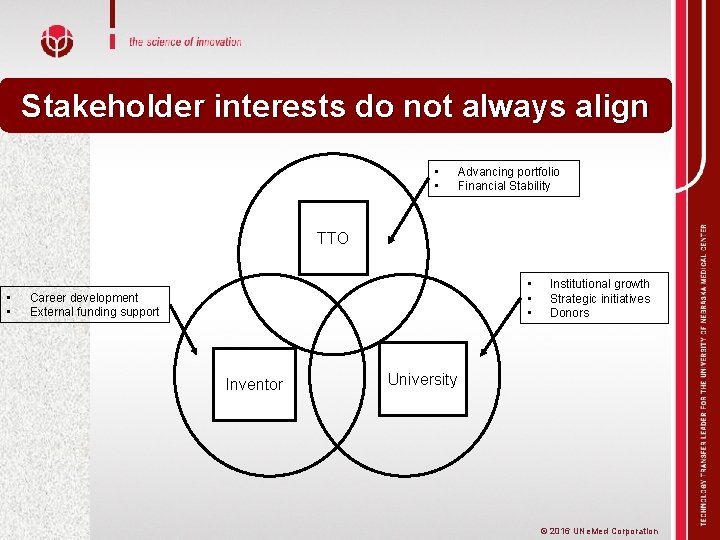 the science of innovation

Stakeholder interests do not always align

• Advancing portfolio
• Financial Stability

TTO

• Career development
• External funding support

• Institutional growth
• Strategic initiatives
• Donors

Inventor

University

© 2016 UNeMed Corporation

TECHNOLOGY TRANSFER LEADER FOR THE UNIVERSITY OF NEBRASKA MEDICAL CENTER